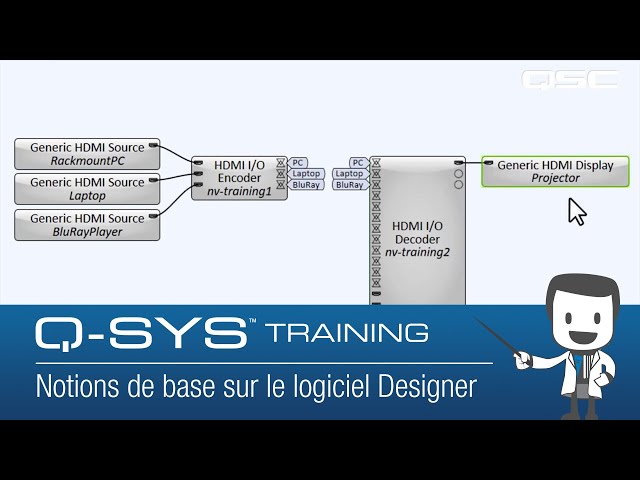 QSC

Generic HDMI Source
RackmountPC

Generic HDMI Source
Laptop

Generic HDMI Source
BluRayPlayer

HDMI I/O
Encoder
nv-training1

PC
Laptop
BluRay

PC
Laptop
BluRay

HDMI I/O
Decoder
nv-training2

Generic HDMI Display
Projector

Q-SYS™ TRAINING

Notions de base sur le logiciel Designer